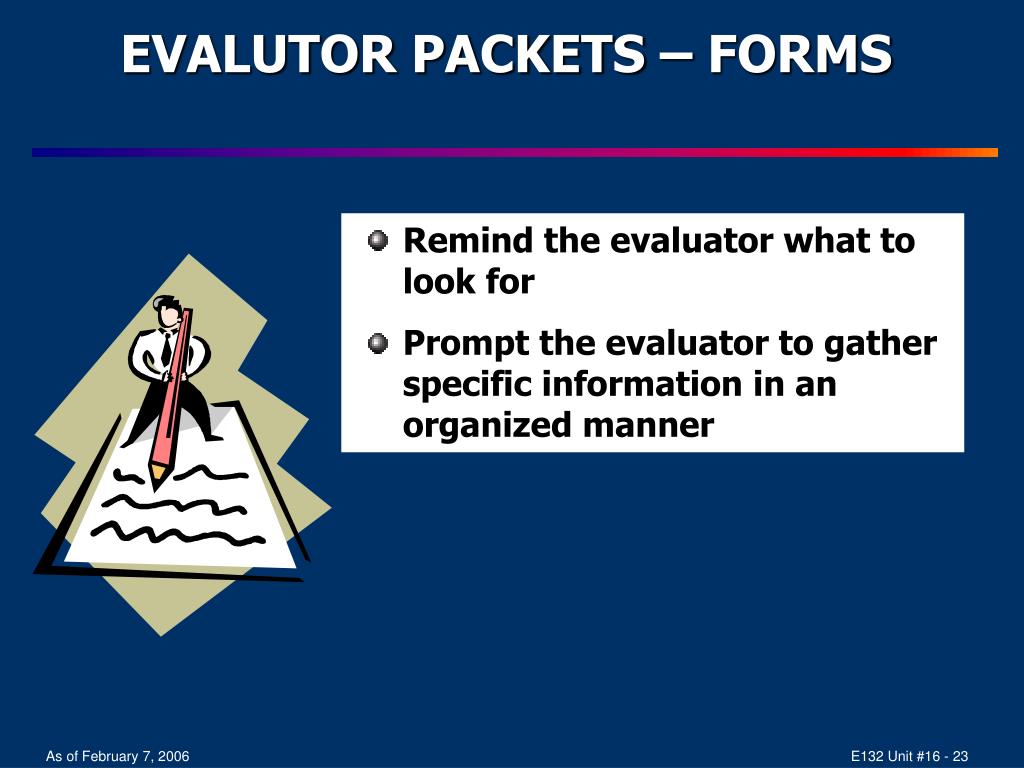 EVALUTOR PACKETS – FORMS

Remind the evaluator what to look for

Prompt the evaluator to gather specific information in an organized manner

As of February 7, 2006

E132 Unit #16 - 23